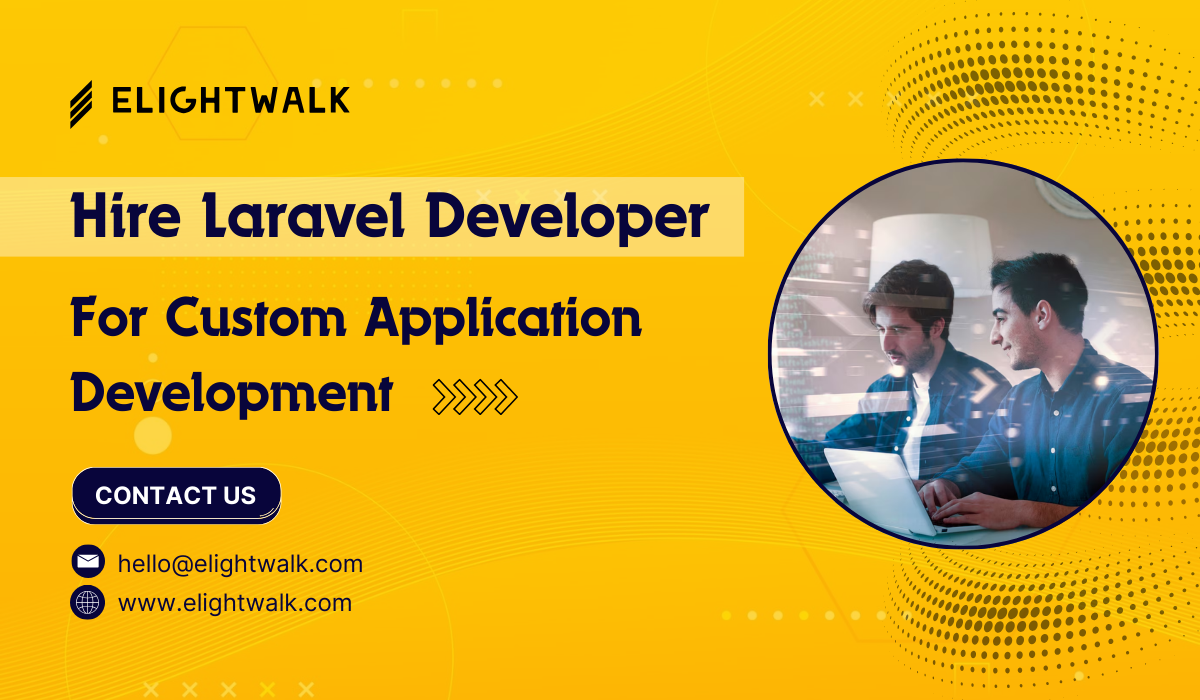 ELIGHTWALK

Hire Laravel Developer

For Custom Application Development

CONTACT US

hello@elightwalk.com

www.elightwalk.com